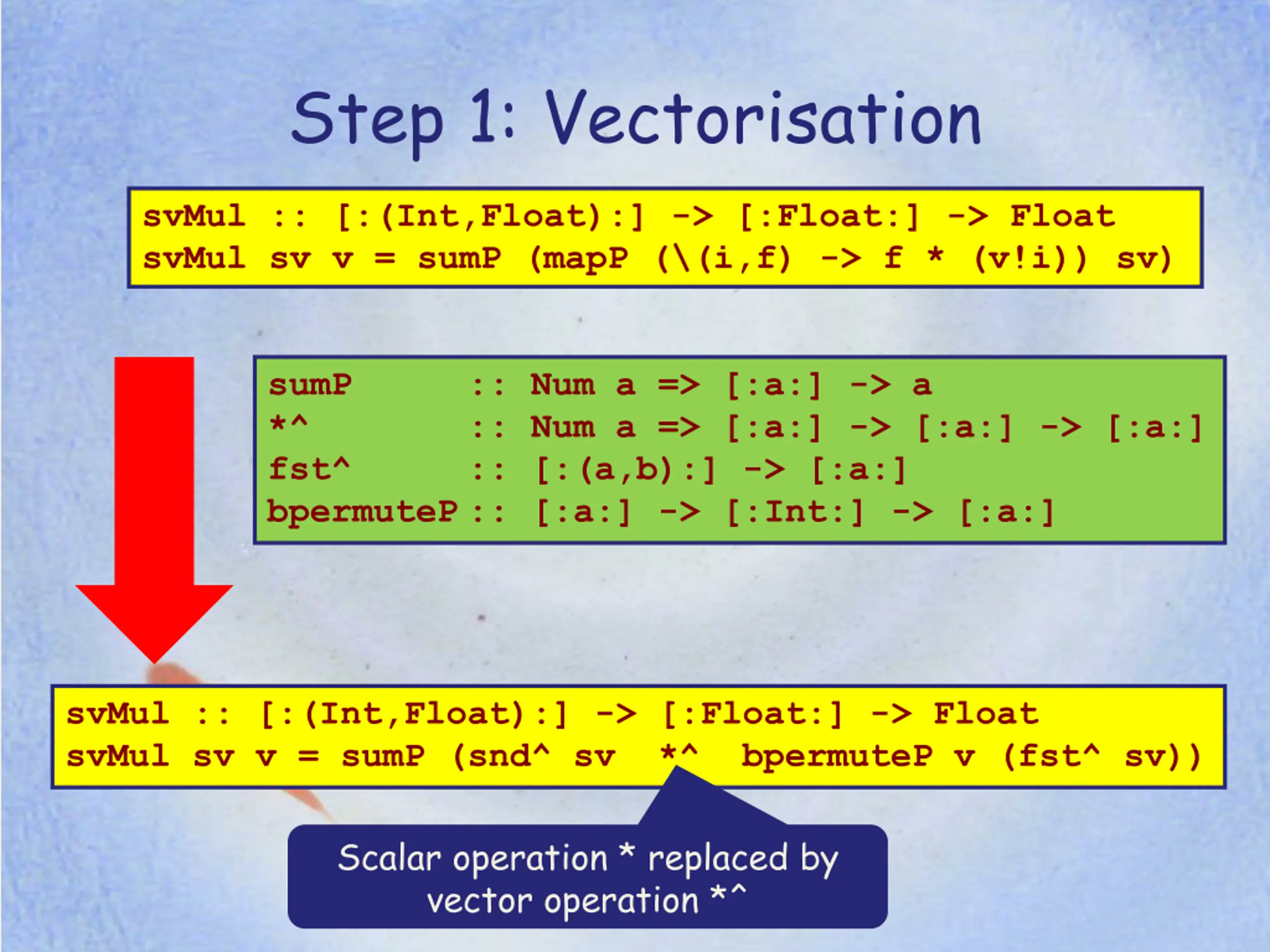 Step 1: Vectorisation

svMul :: [:(Int,Float):] -> [:Float:] -> Float
svMul sv v = sumP (mapP (\(i,f) -> f * (v!i)) sv)

sumP :: Num a => [:a:] -> a
*^ :: Num a => [:a:] -> [:a:] -> [:a:]
fst^ :: [:(a,b):] -> [:a:]
bpermuteP :: [:a:] -> [:Int:] -> [:a:]

svMul :: [:(Int,Float):] -> [:Float:] -> Float
svMul sv v = sumP (snd^ sv *^ bpermuteP v (fst^ sv))

Scalar operation * replaced by vector operation *^